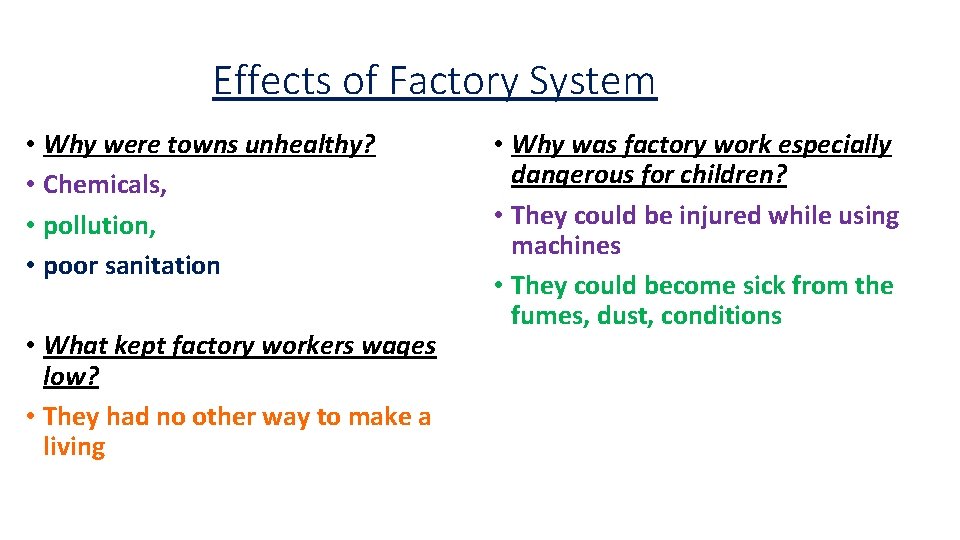 Effects of Factory System

• Why were towns unhealthy?
• Chemicals,
• pollution,
• poor sanitation

• What kept factory workers wages low?
• They had no other way to make a living

• Why was factory work especially dangerous for children?
• They could be injured while using machines
• They could become sick from the fumes, dust, conditions